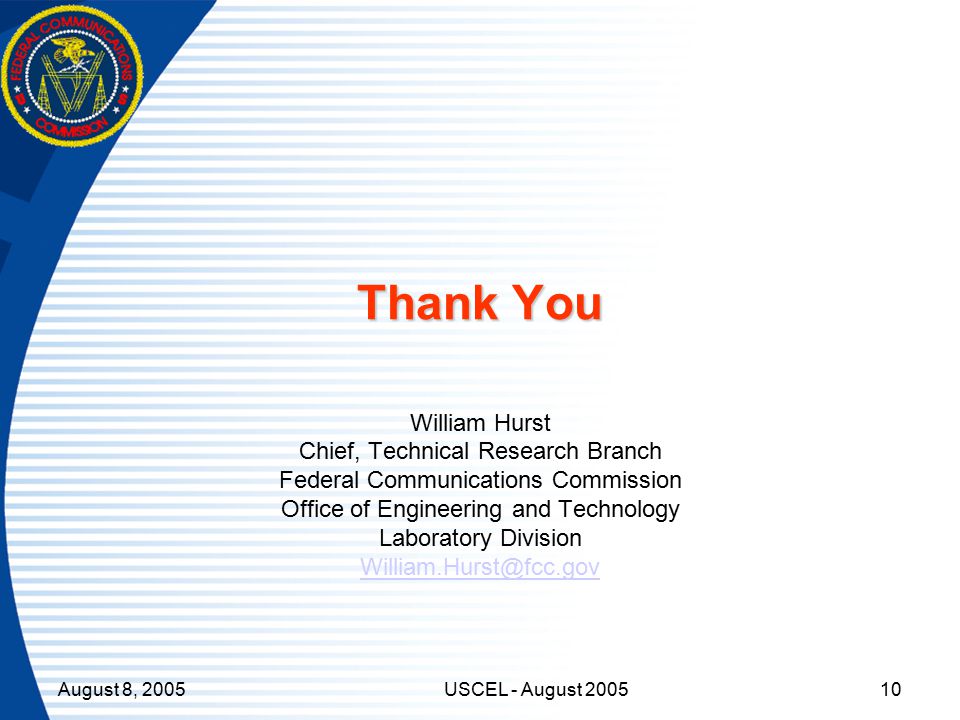 FEDERAL COMMUNICATIONS COMMISSION

Thank You

William Hurst
Chief, Technical Research Branch
Federal Communications Commission
Office of Engineering and Technology
Laboratory Division
William.Hurst@fcc.gov

August 8, 2005

USCEL - August 2005

10